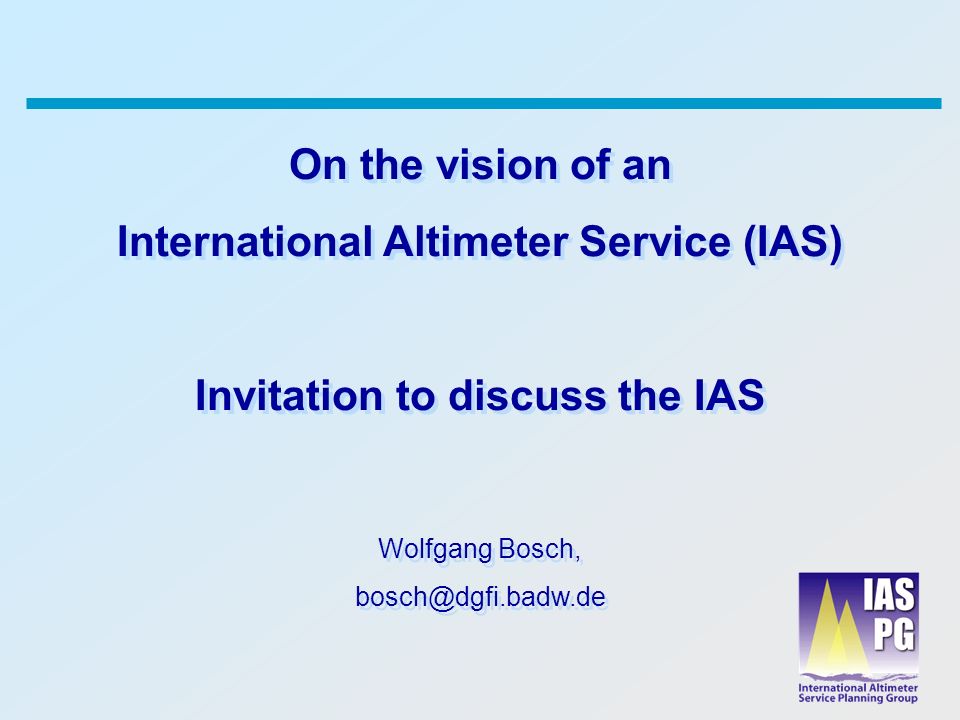 On the vision of an
International Altimeter Service (IAS)

Invitation to discuss the IAS

Wolfgang Bosch,
bosch@dgfi.badw.de

IAS
PG
International Altimeter
Service Planning Group